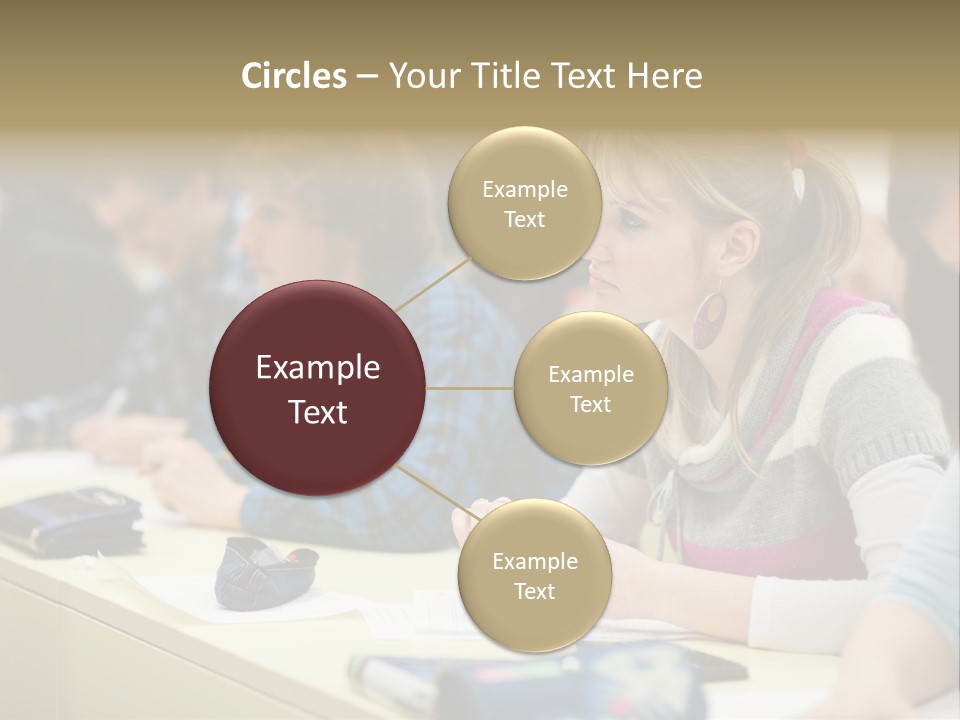 Circles – Your Title Text Here

Example Text

Example Text

Example Text

Example Text